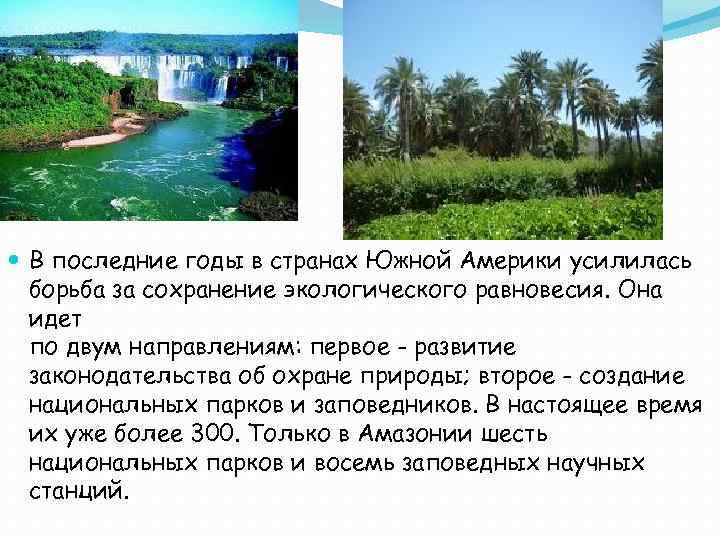 В последние годы в странах Южной Америки усилилась борьба за сохранение экологического равновесия. Она идет по двум направлениям: первое - развитие законодательства об охране природы; второе - создание национальных парков и заповедников. В настоящее время их уже более 300. Только в Амазонии шесть национальных парков и восемь заповедных научных станций.